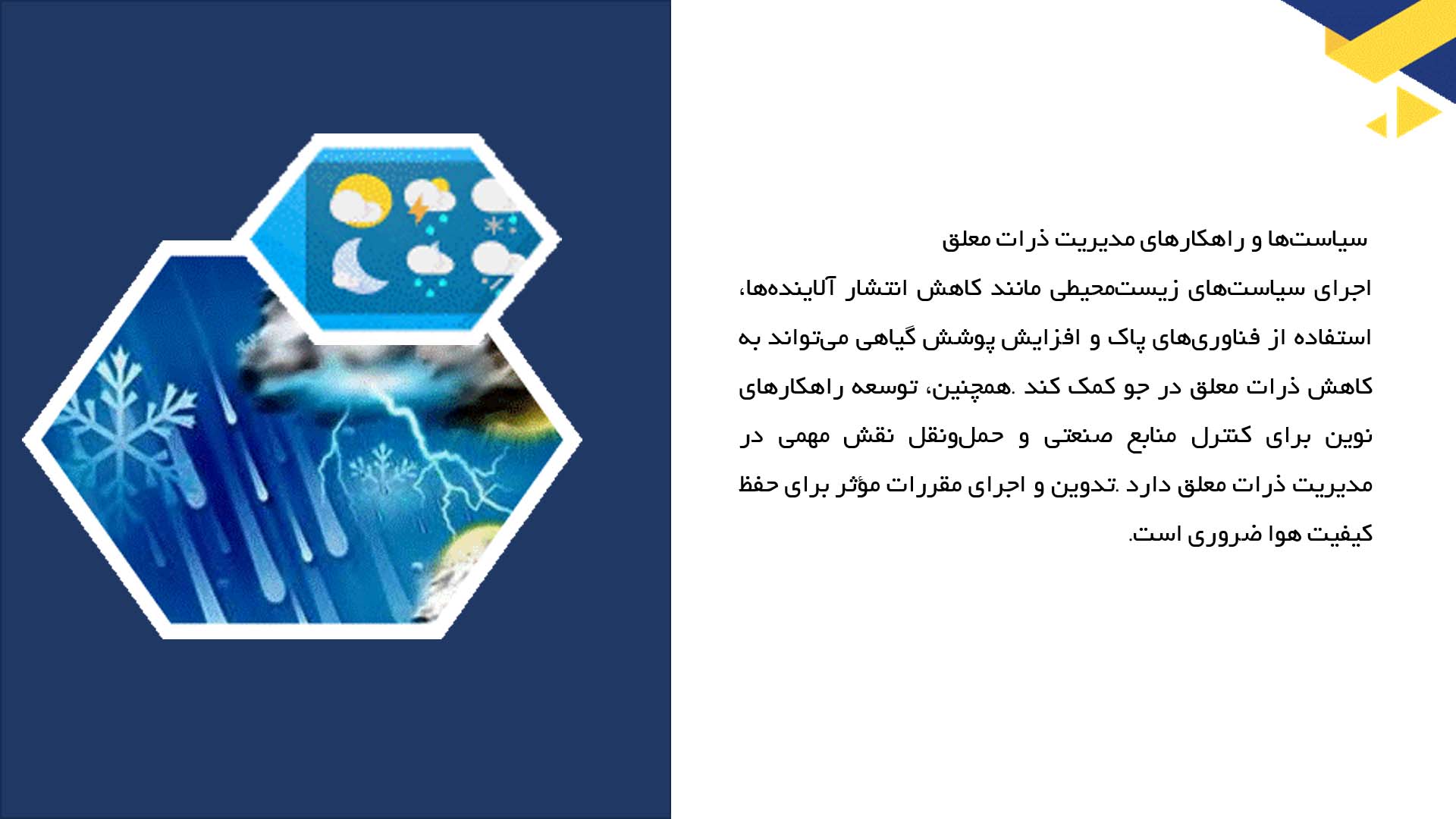 سیاست‌ها و راهکارهای مدیریت ذرات معلق

اجرای سیاست‌های زیست‌محیطی مانند کاهش انتشار آلاینده‌ها، استفاده از فناوری‌های پاک و افزایش پوشش گیاهی می‌تواند به کاهش ذرات معلق در جو کمک کند .همچنین، توسعه راهکارهای نوین برای کنترل منابع صنعتی و حمل‌ونقل نقش مهمی در مدیریت ذرات معلق دارد .تدوین و اجرای مقررات مؤثر برای حفظ کیفیت هوا ضروری است.